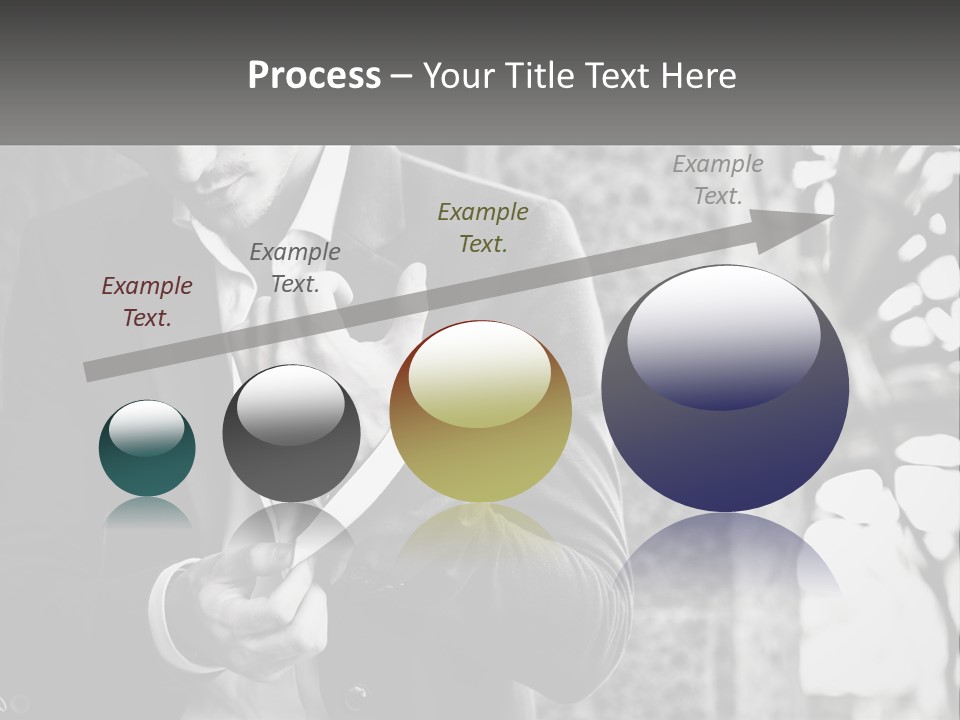 Process – Your Title Text Here

Example Text.

Example Text.

Example Text.

Example Text.